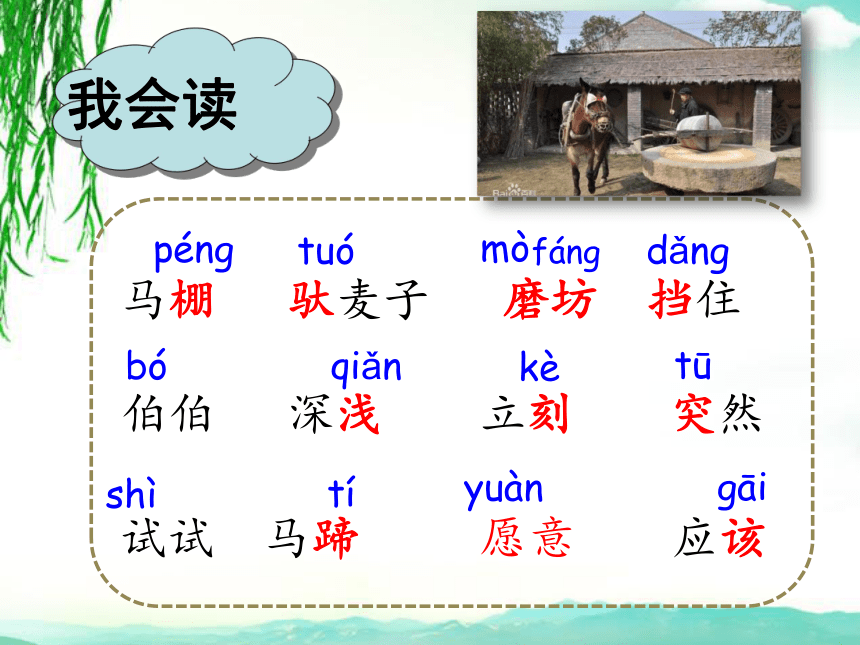 我会读

péng 马棚　tuó 驮麦子　mòfáng 磨坊　dǎng 挡住

bó 伯伯　qiǎn 深浅　kè 立刻　tū 突然

shì 试试　tí 马蹄　yuàn 愿意　gāi 应该